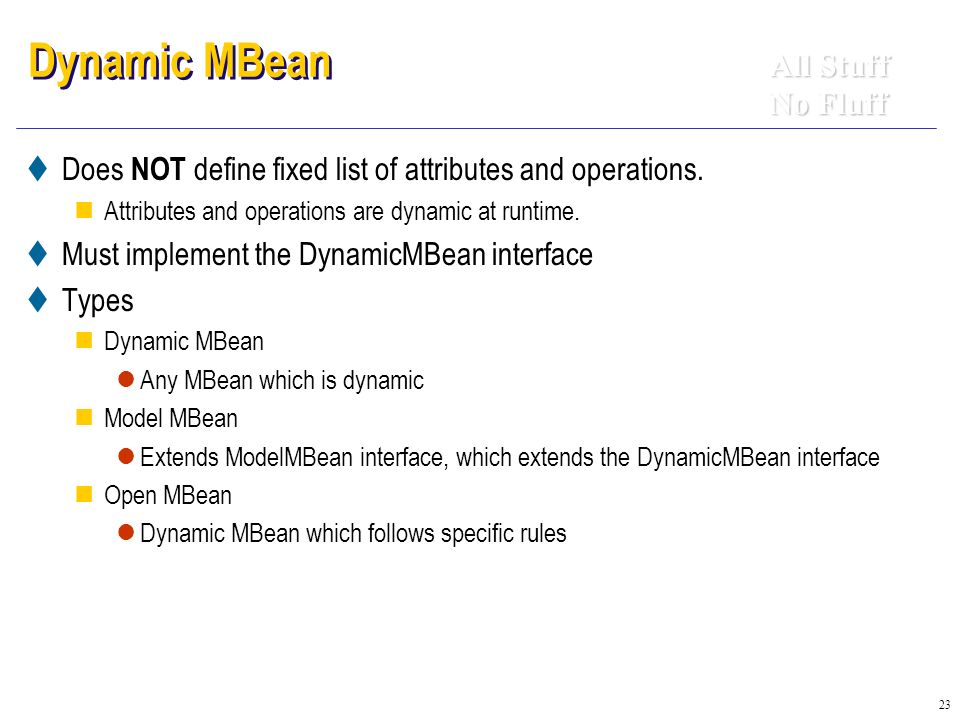 Dynamic MBean

All Stuff
No Fluff

Does NOT define fixed list of attributes and operations.

Attributes and operations are dynamic at runtime.

Must implement the DynamicMBean interface

Types

Dynamic MBean

Any MBean which is dynamic

Model MBean

Extends ModelMBean interface, which extends the DynamicMBean interface

Open MBean

Dynamic MBean which follows specific rules

23